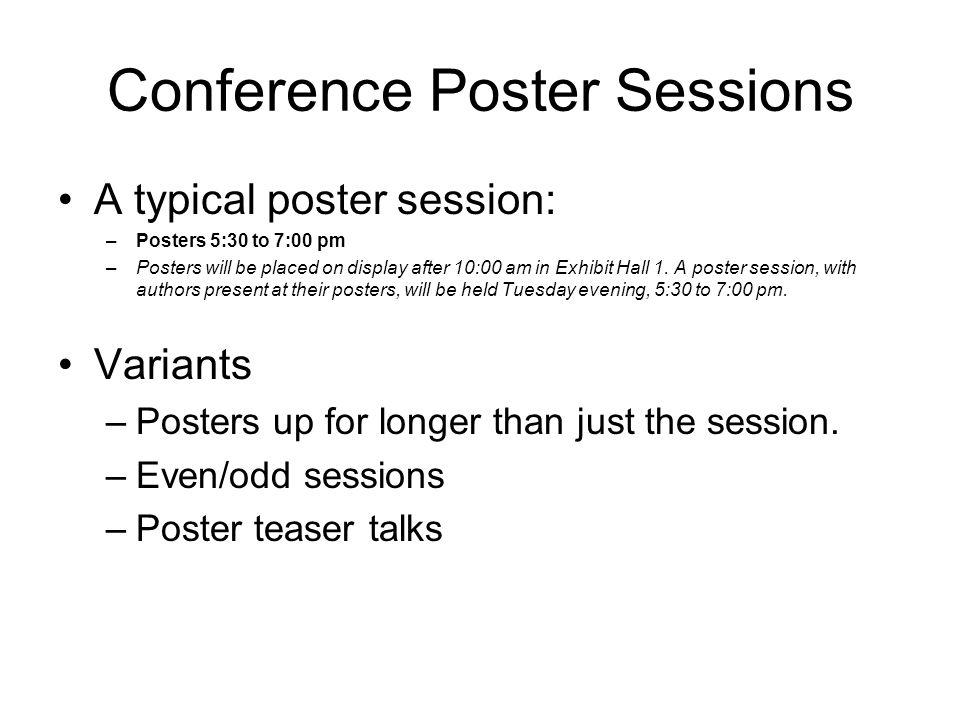 Conference Poster Sessions

• A typical poster session:

– Posters 5:30 to 7:00 pm

– Posters will be placed on display after 10:00 am in Exhibit Hall 1. A poster session, with authors present at their posters, will be held Tuesday evening, 5:30 to 7:00 pm.

• Variants

– Posters up for longer than just the session.

– Even/odd sessions

– Poster teaser talks